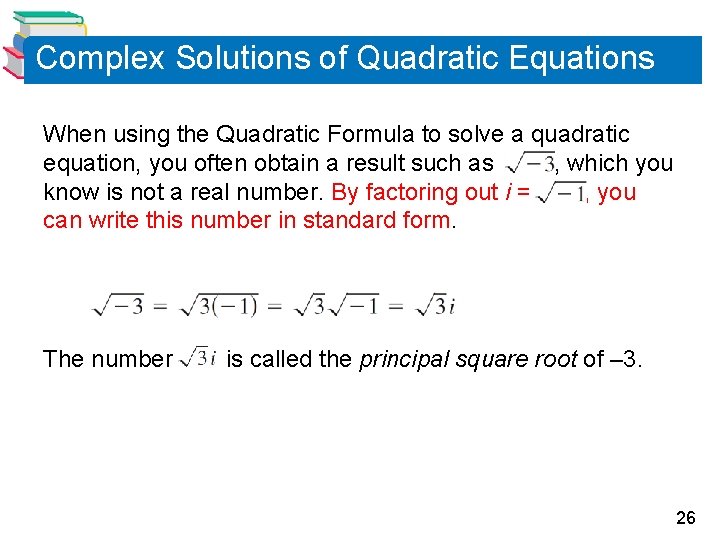 Complex Solutions of Quadratic Equations

When using the Quadratic Formula to solve a quadratic equation, you often obtain a result such as $\sqrt{-3}$, which you know is not a real number. By factoring out $i = \sqrt{-1}$, you can write this number in standard form.

$\sqrt{-3} = \sqrt{3(-1)} = \sqrt{3}\sqrt{-1} = \sqrt{3}i$

The number $\sqrt{3}i$ is called the principal square root of –3.

26